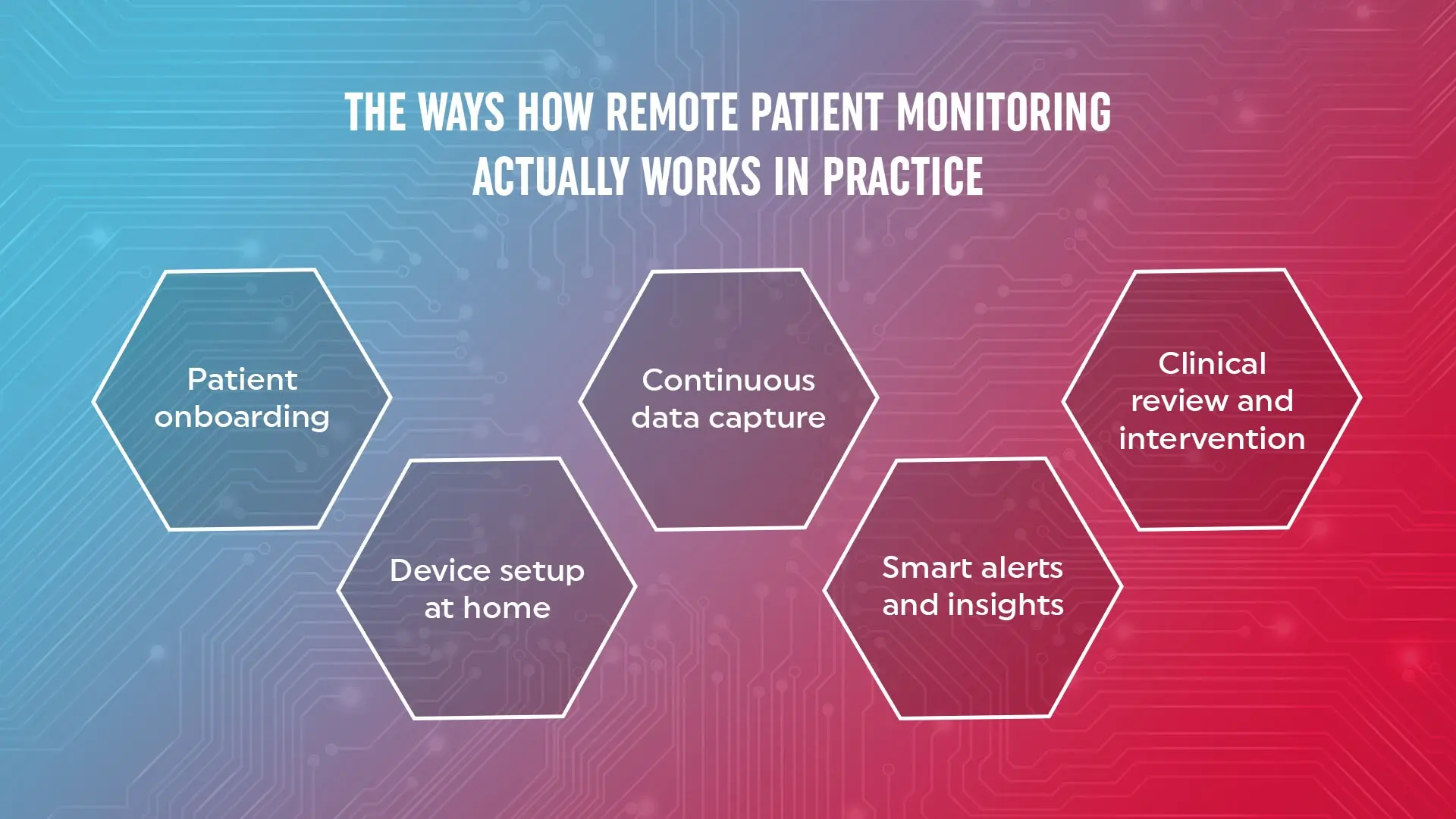 THE WAYS HOW REMOTE PATIENT MONITORING ACTUALLY WORKS IN PRACTICE

Patient onboarding

Device setup at home

Continuous data capture

Smart alerts and insights

Clinical review and intervention